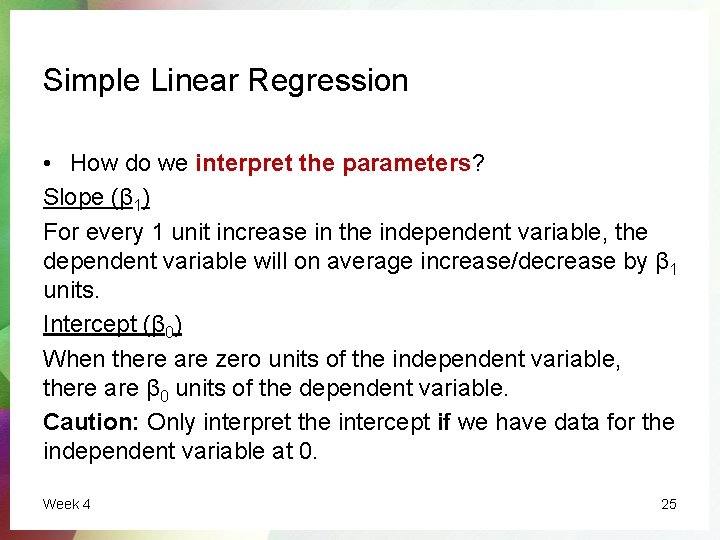 Simple Linear Regression

• How do we interpret the parameters?

Slope ($\beta_1$)

For every 1 unit increase in the independent variable, the dependent variable will on average increase/decrease by $\beta_1$ units.

Intercept ($\beta_0$)

When there are zero units of the independent variable, there are $\beta_0$ units of the dependent variable.

Caution: Only interpret the intercept if we have data for the independent variable at 0.

Week 4

25